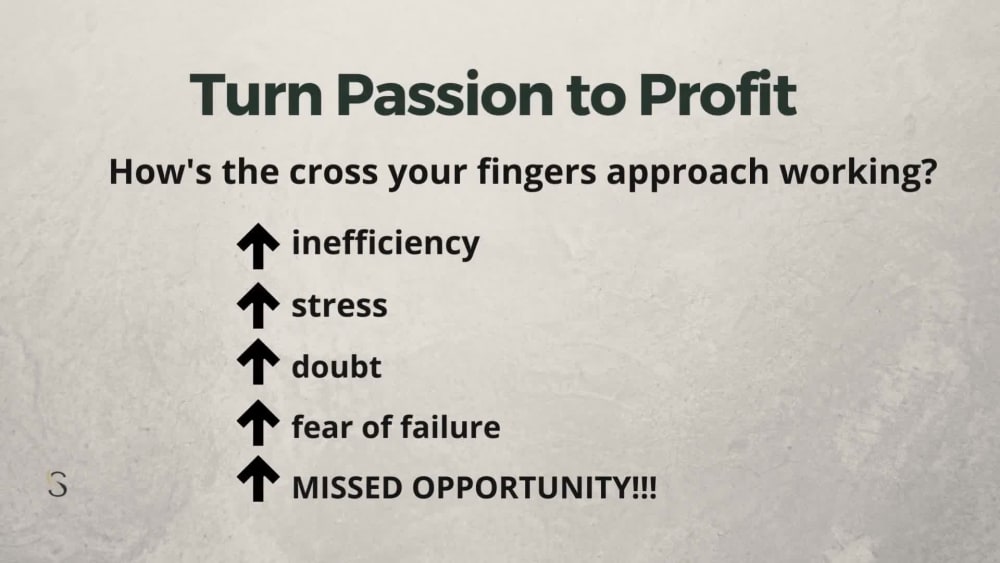 Turn Passion to Profit

How's the cross your fingers approach working?

↑ inefficiency

↑ stress

↑ doubt

↑ fear of failure

↑ MISSED OPPORTUNITY!!!

S